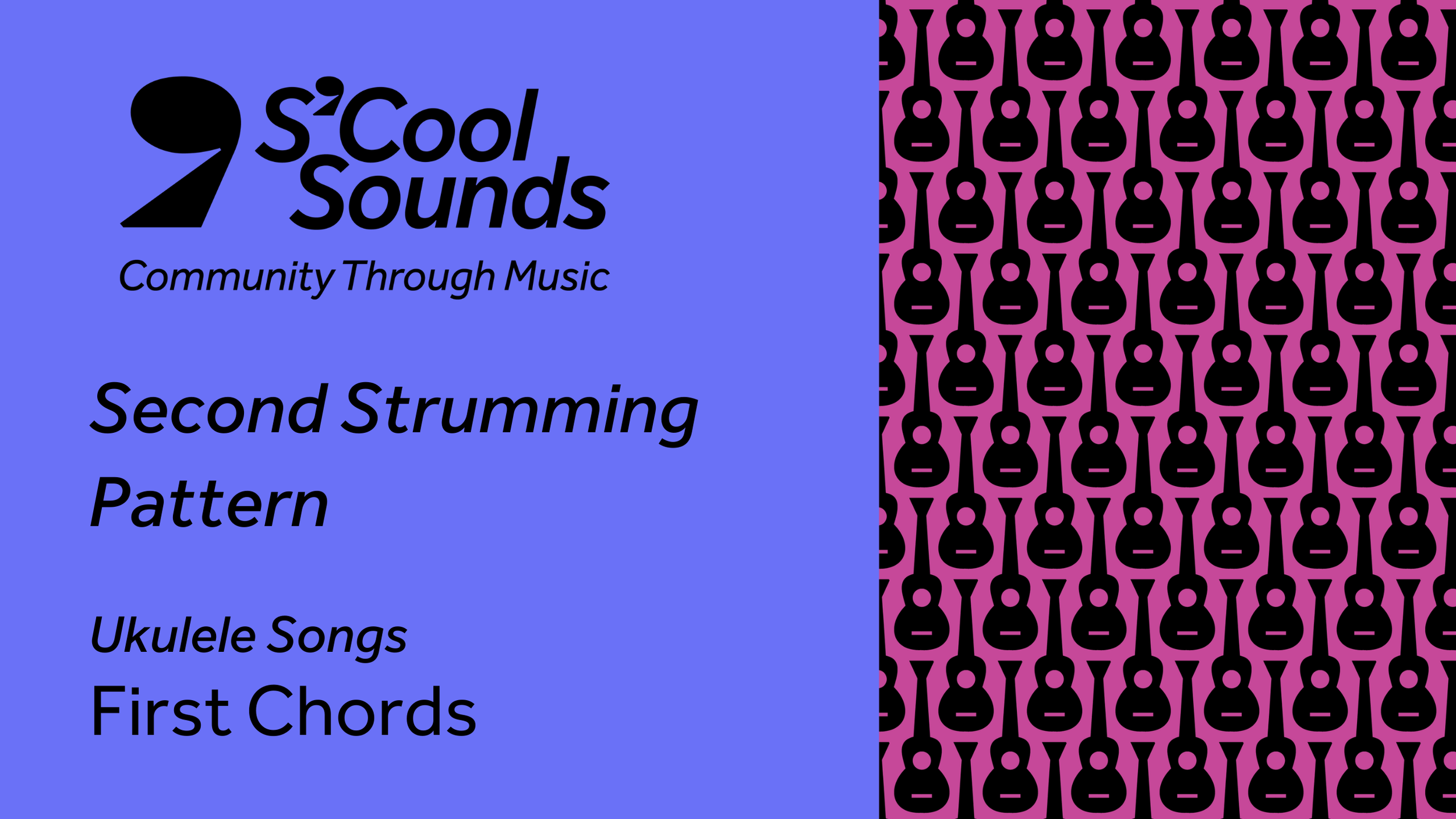 S'Cool Sounds

Community Through Music

Second Strumming Pattern

Ukulele Songs

First Chords